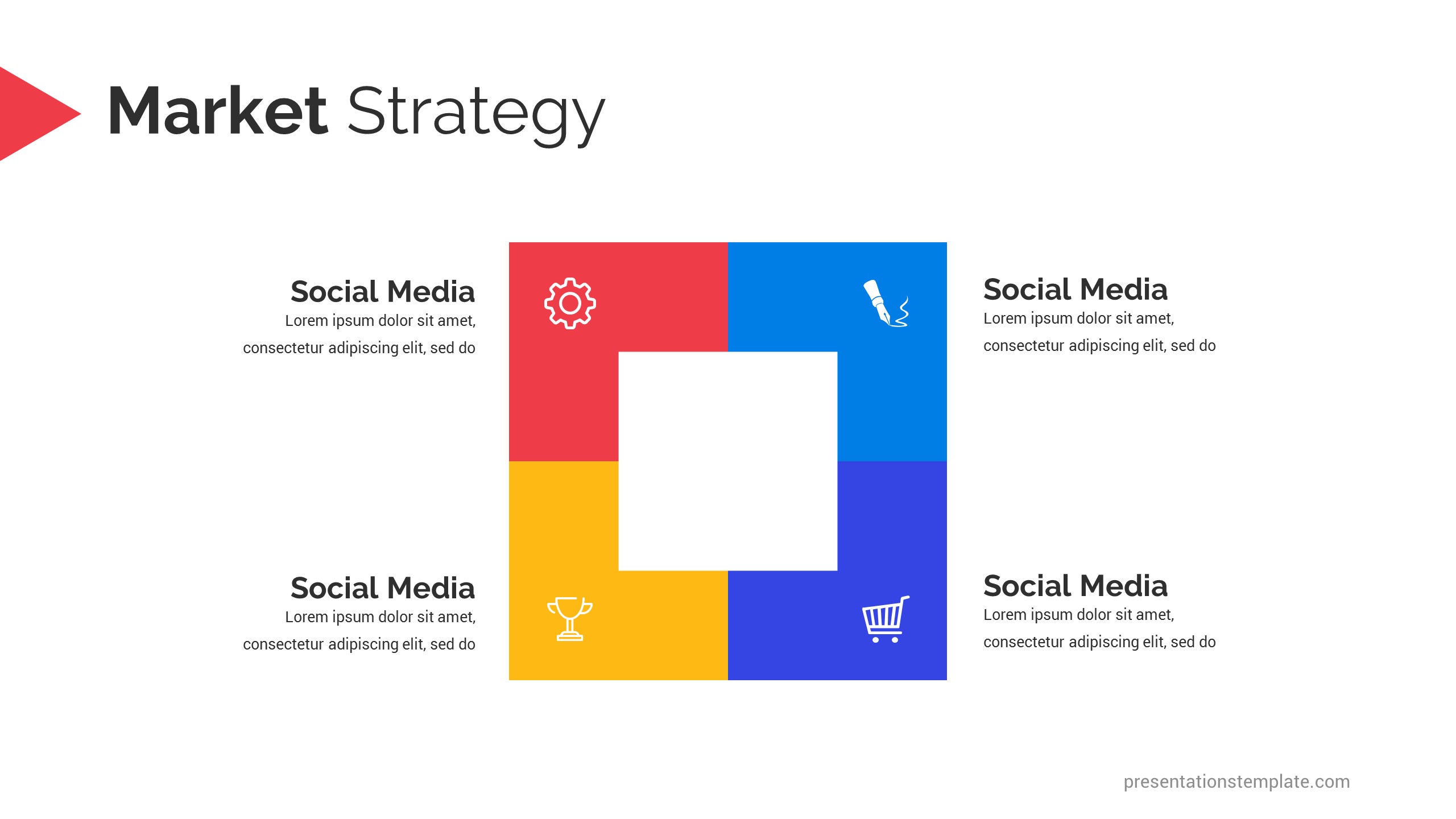 Market Strategy

Social Media
Lorem ipsum dolor sit amet, consectetur adipiscing elit, sed do

Social Media
Lorem ipsum dolor sit amet, consectetur adipiscing elit, sed do

Social Media
Lorem ipsum dolor sit amet, consectetur adipiscing elit, sed do

Social Media
Lorem ipsum dolor sit amet, consectetur adipiscing elit, sed do

presentationstemplate.com